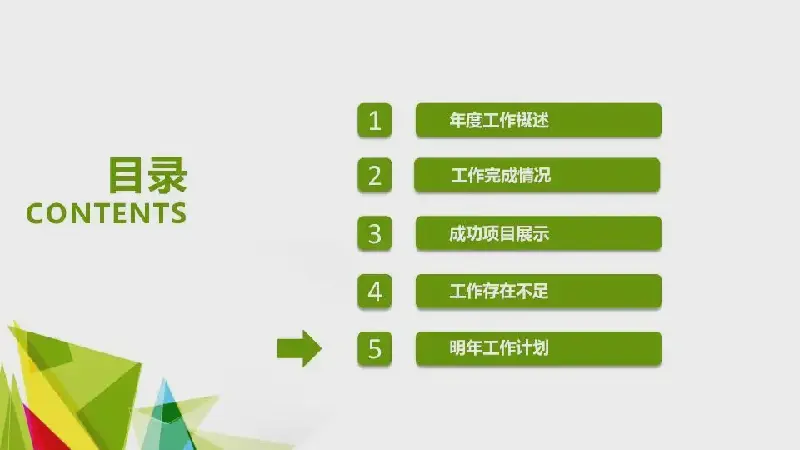 目录
CONTENTS

1 年度工作概述

2 工作完成情况

3 成功项目展示

4 工作存在不足

5 明年工作计划